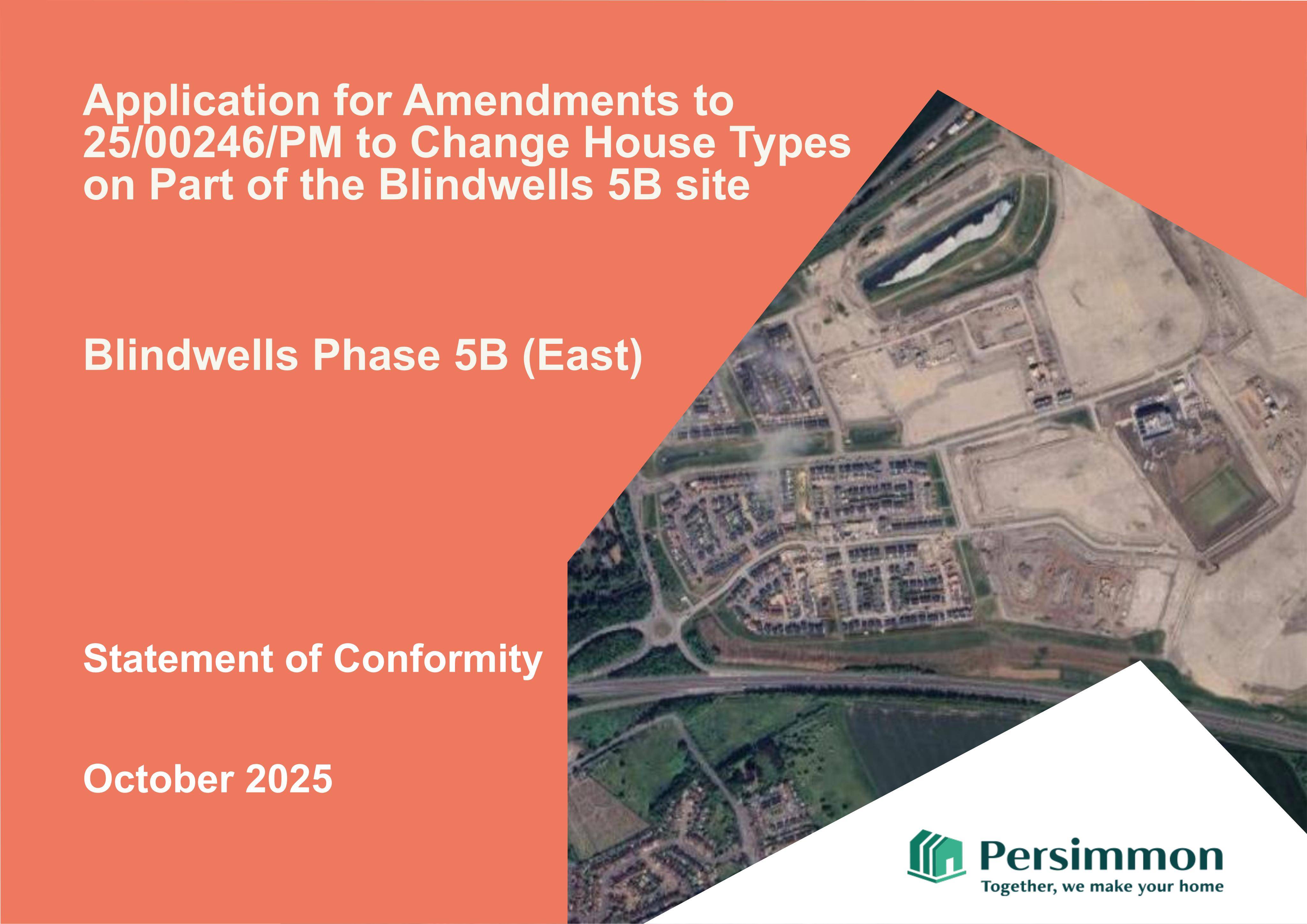 Application for Amendments to 25/00246/PM to Change House Types on Part of the Blindwells 5B site

Blindwells Phase 5B (East)

Statement of Conformity

October 2025

Persimmon
Together, we make your home